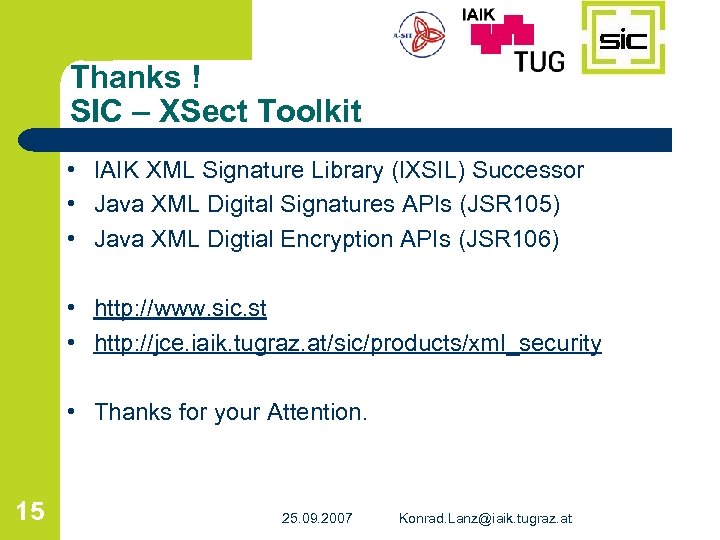 A-SIT IAIK TUG sic

Thanks !
SIC – XSect Toolkit

• IAIK XML Signature Library (IXSIL) Successor
• Java XML Digital Signatures APIs (JSR105)
• Java XML Digtial Encryption APIs (JSR106)

• http://www.sic.st
• http://jce.iaik.tugraz.at/sic/products/xml_security

• Thanks for your Attention.

15 25.09.2007 Konrad.Lanz@iaik.tugraz.at